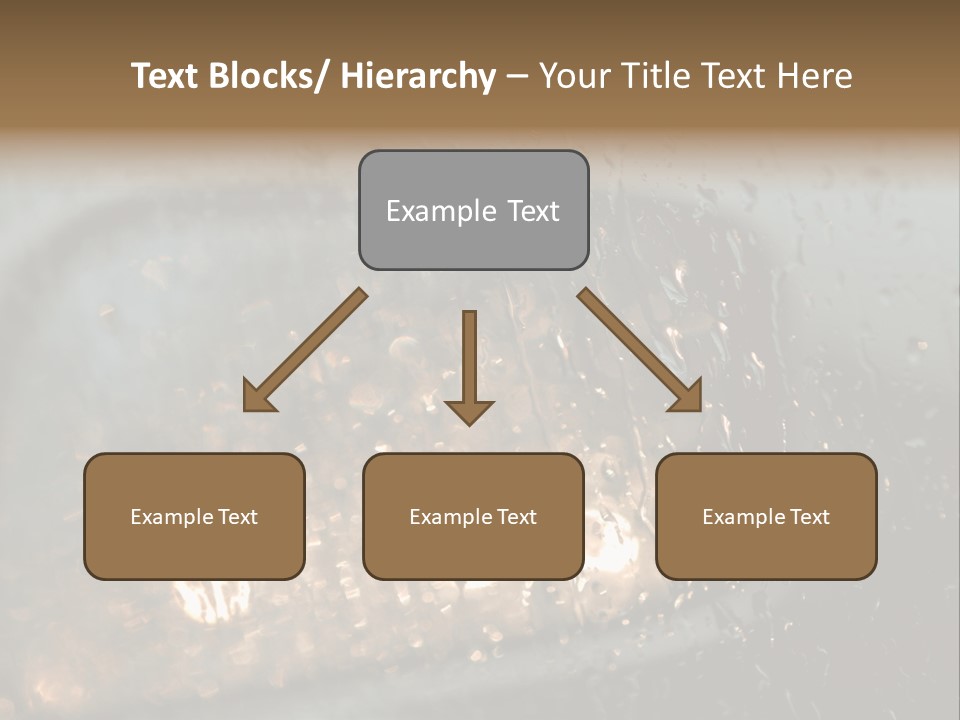 Text Blocks/ Hierarchy – Your Title Text Here

Example Text

Example Text

Example Text

Example Text